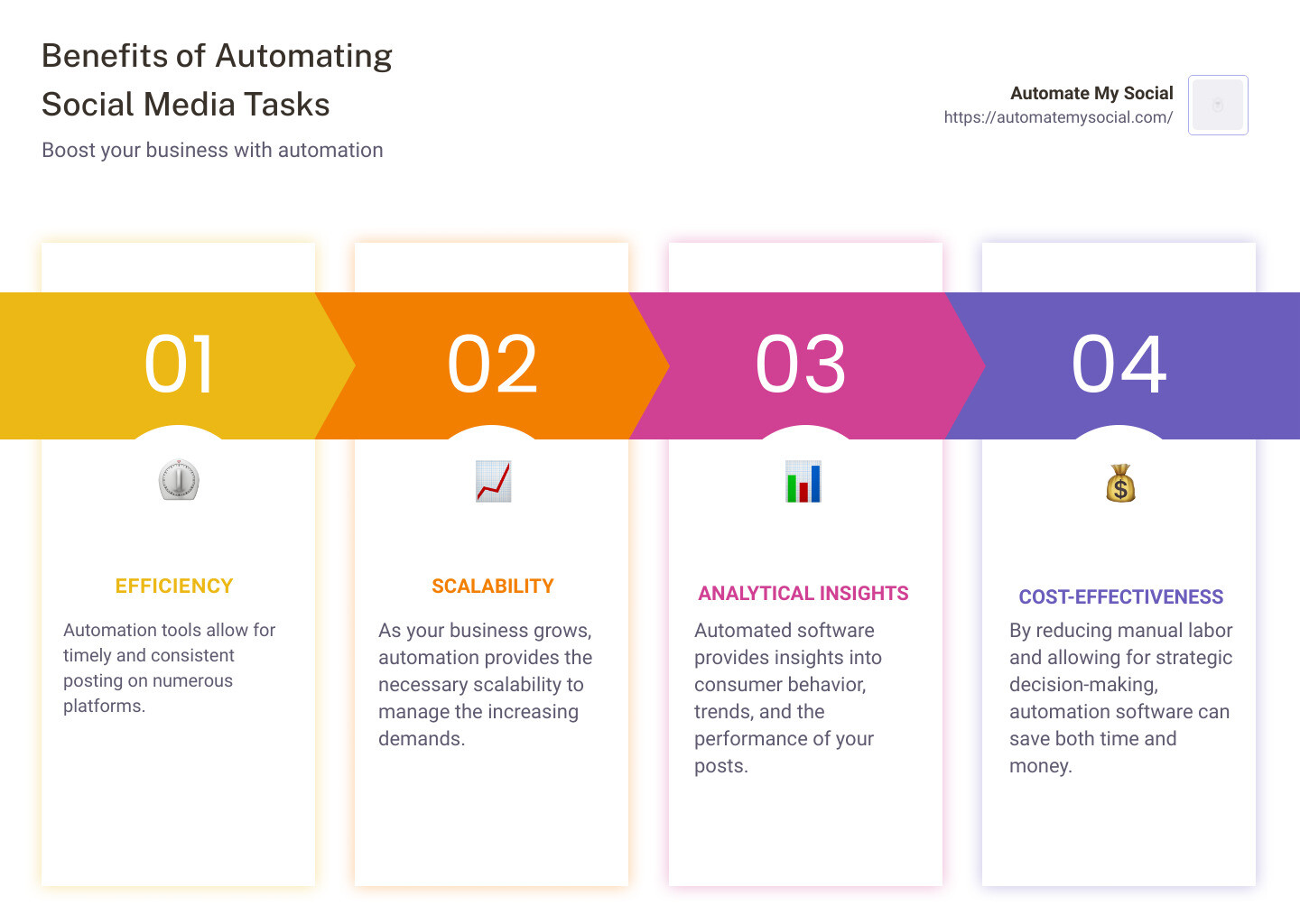 Benefits of Automating Social Media Tasks

Boost your business with automation

Automate My Social
https://automatemysocial.com/

01

EFFICIENCY

Automation tools allow for timely and consistent posting on numerous platforms.

02

SCALABILITY

As your business grows, automation provides the necessary scalability to manage the increasing demands.

03

ANALYTICAL INSIGHTS

Automated software provides insights into consumer behavior, trends, and the performance of your posts.

04

COST-EFFECTIVENESS

By reducing manual labor and allowing for strategic decision-making, automation software can save both time and money.